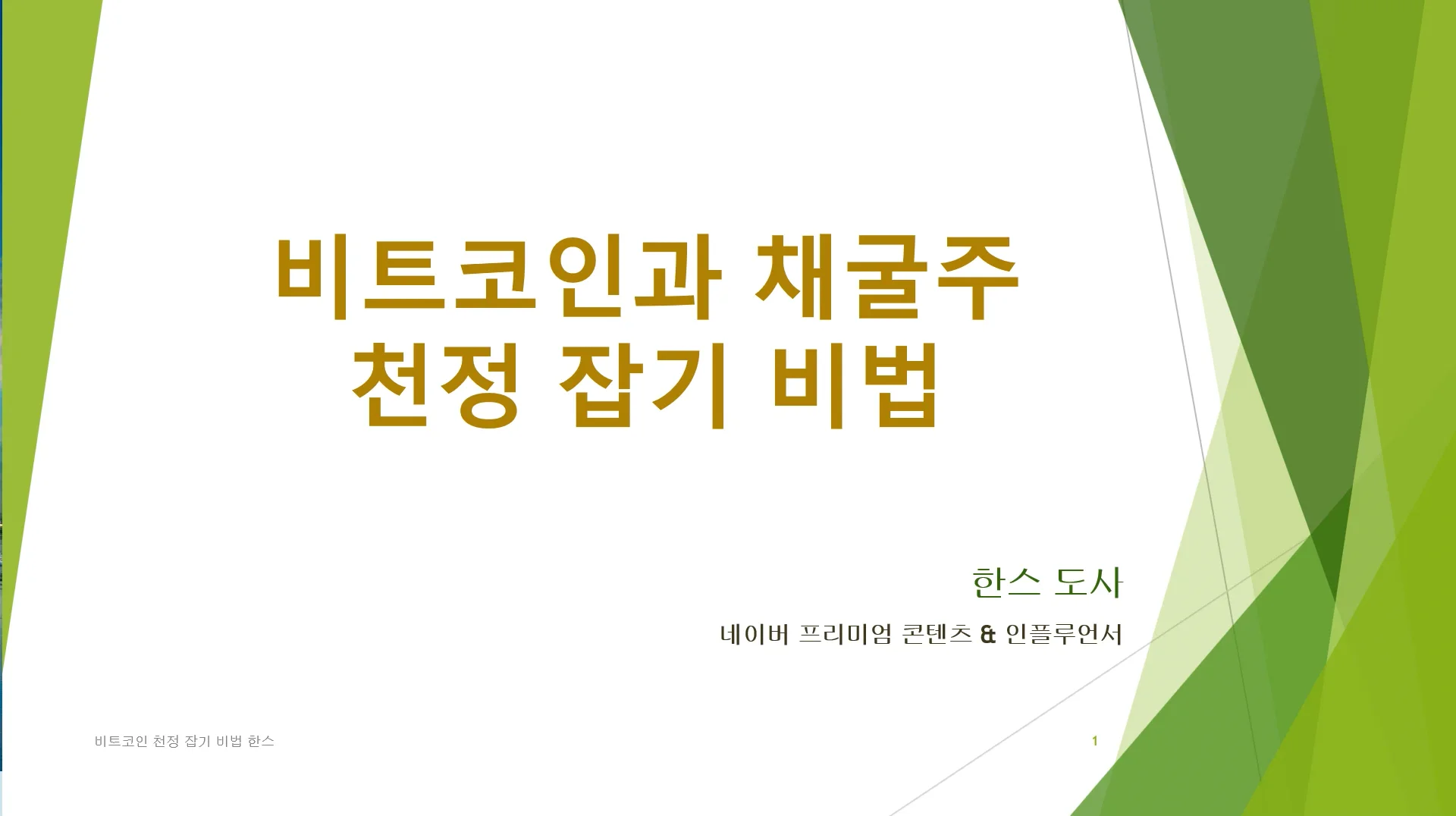 비트코인과 채굴주 천정 잡기 비법

한스 도사

네이버 프리미엄 콘텐츠 & 인플루언서

비트코인 천정 잡기 비법 한스

1